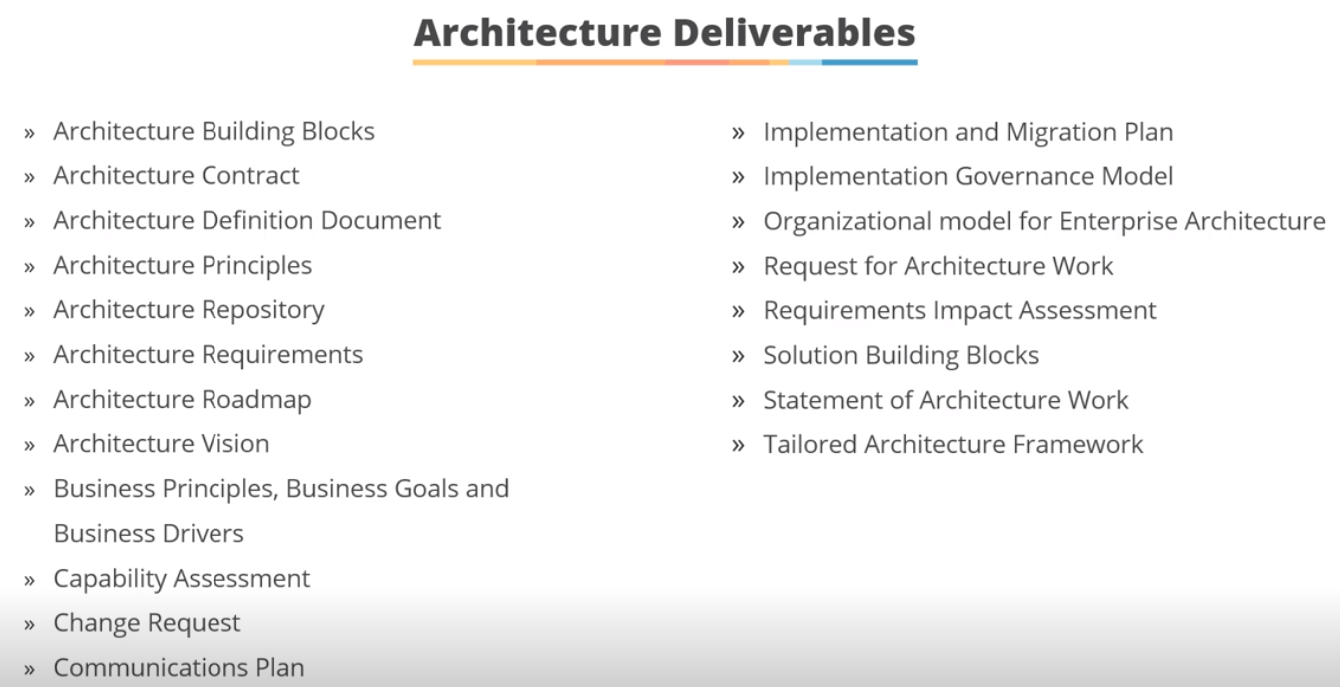 Architecture Deliverables

» Architecture Building Blocks
» Architecture Contract
» Architecture Definition Document
» Architecture Principles
» Architecture Repository
» Architecture Requirements
» Architecture Roadmap
» Architecture Vision
» Business Principles, Business Goals and Business Drivers
» Capability Assessment
» Change Request
» Communications Plan

» Implementation and Migration Plan
» Implementation Governance Model
» Organizational model for Enterprise Architecture
» Request for Architecture Work
» Requirements Impact Assessment
» Solution Building Blocks
» Statement of Architecture Work
» Tailored Architecture Framework